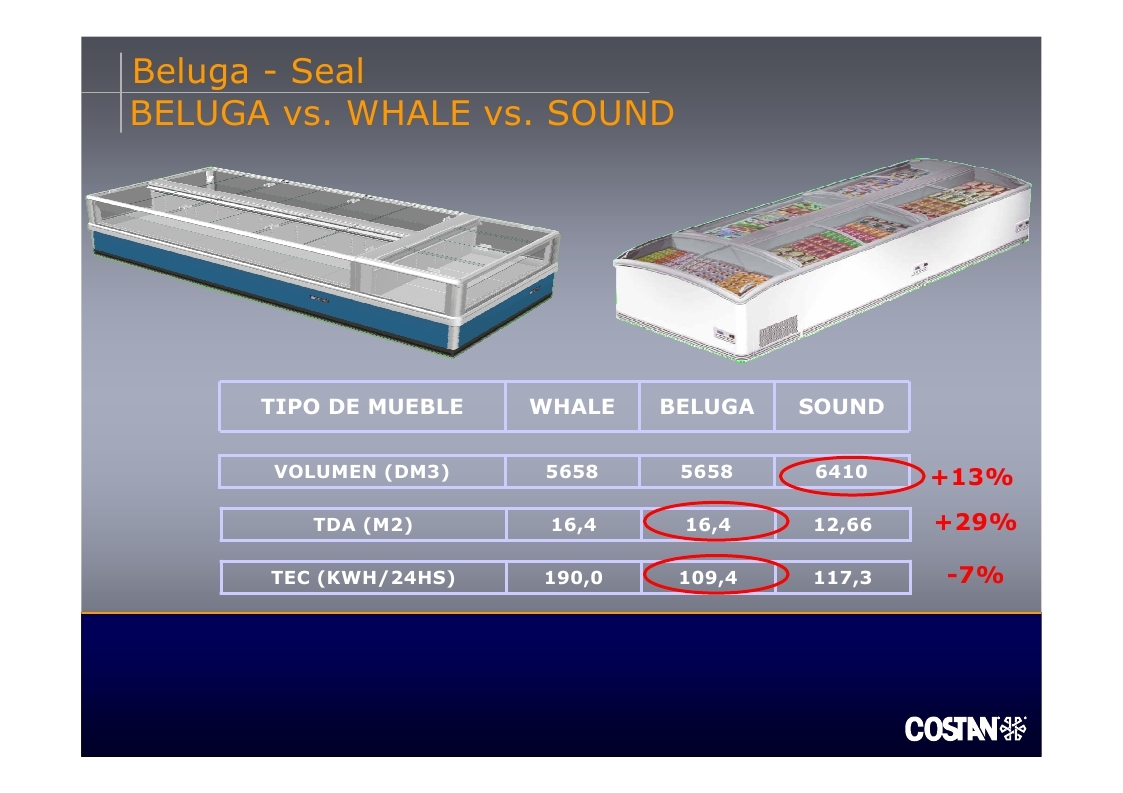 Beluga - Seal
BELUGA vs. WHALE vs. SOUND

| TIPO DE MUEBLE | WHALE | BELUGA | SOUND | |
|---|---|---|---|---|
| VOLUMEN (DM3) | 5658 | 5658 | 6410 | +13% |
| TDA (M2) | 16,4 | 16,4 | 12,66 | +29% |
| TEC (KWH/24HS) | 190,0 | 109,4 | 117,3 | -7% |

COSTAN